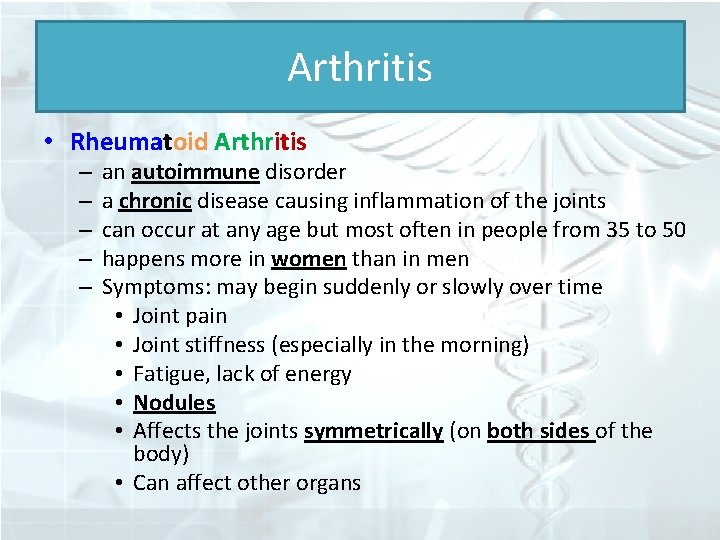 Arthritis

• Rheumatoid Arthritis
– an autoimmune disorder
– a chronic disease causing inflammation of the joints
– can occur at any age but most often in people from 35 to 50
– happens more in women than in men
– Symptoms: may begin suddenly or slowly over time
• Joint pain
• Joint stiffness (especially in the morning)
• Fatigue, lack of energy
• Nodules
• Affects the joints symmetrically (on both sides of the body)
• Can affect other organs